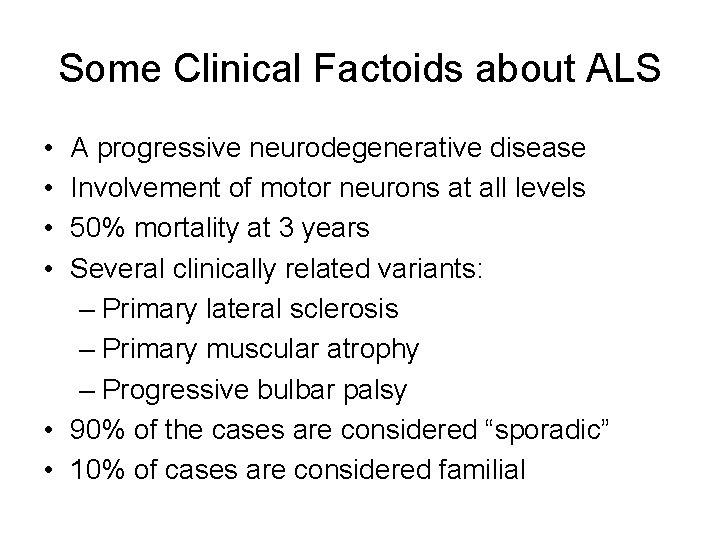 Some Clinical Factoids about ALS

• A progressive neurodegenerative disease
• Involvement of motor neurons at all levels
• 50% mortality at 3 years
• Several clinically related variants:
– Primary lateral sclerosis
– Primary muscular atrophy
– Progressive bulbar palsy
• 90% of the cases are considered “sporadic”
• 10% of cases are considered familial